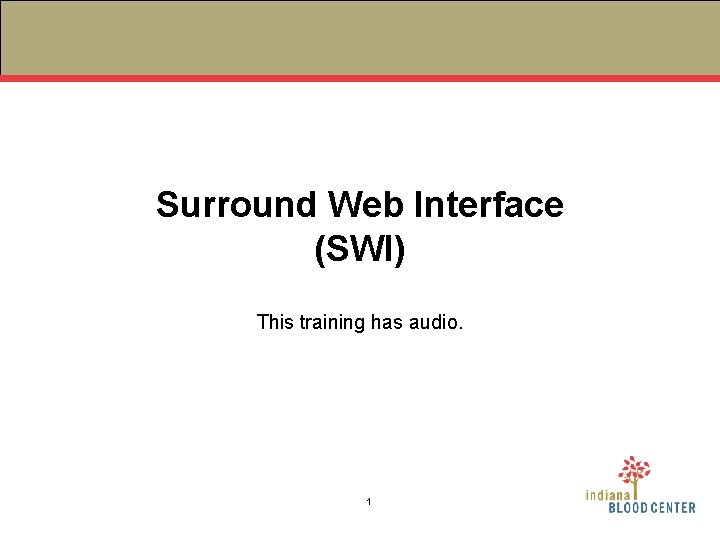 Surround Web Interface
(SWI)

This training has audio.

1

indiana
BLOOD CENTER